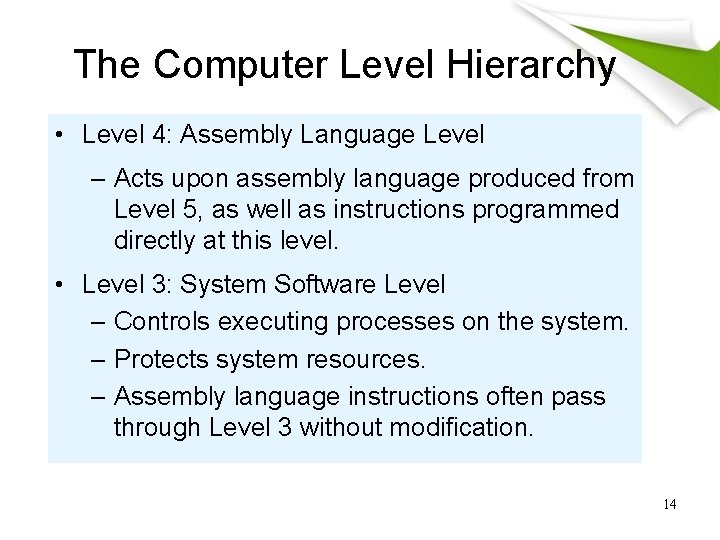 The Computer Level Hierarchy

• Level 4: Assembly Language Level

– Acts upon assembly language produced from Level 5, as well as instructions programmed directly at this level.

• Level 3: System Software Level

– Controls executing processes on the system.

– Protects system resources.

– Assembly language instructions often pass through Level 3 without modification.

14